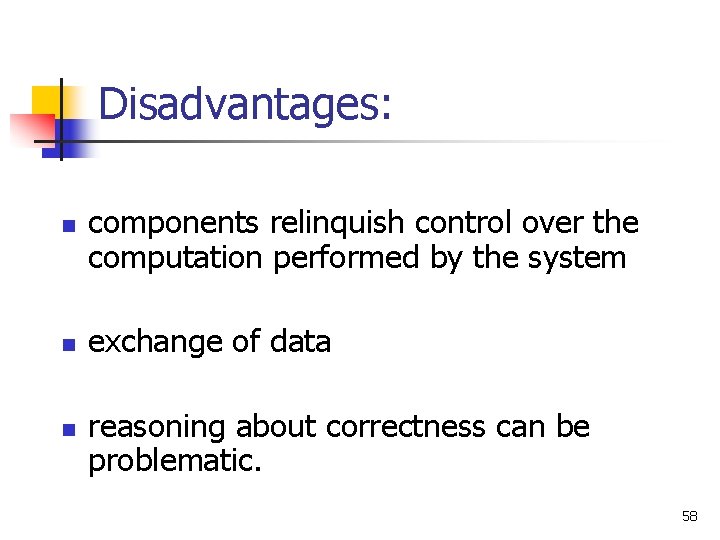 Disadvantages:

- components relinquish control over the computation performed by the system

- exchange of data

- reasoning about correctness can be problematic.

58